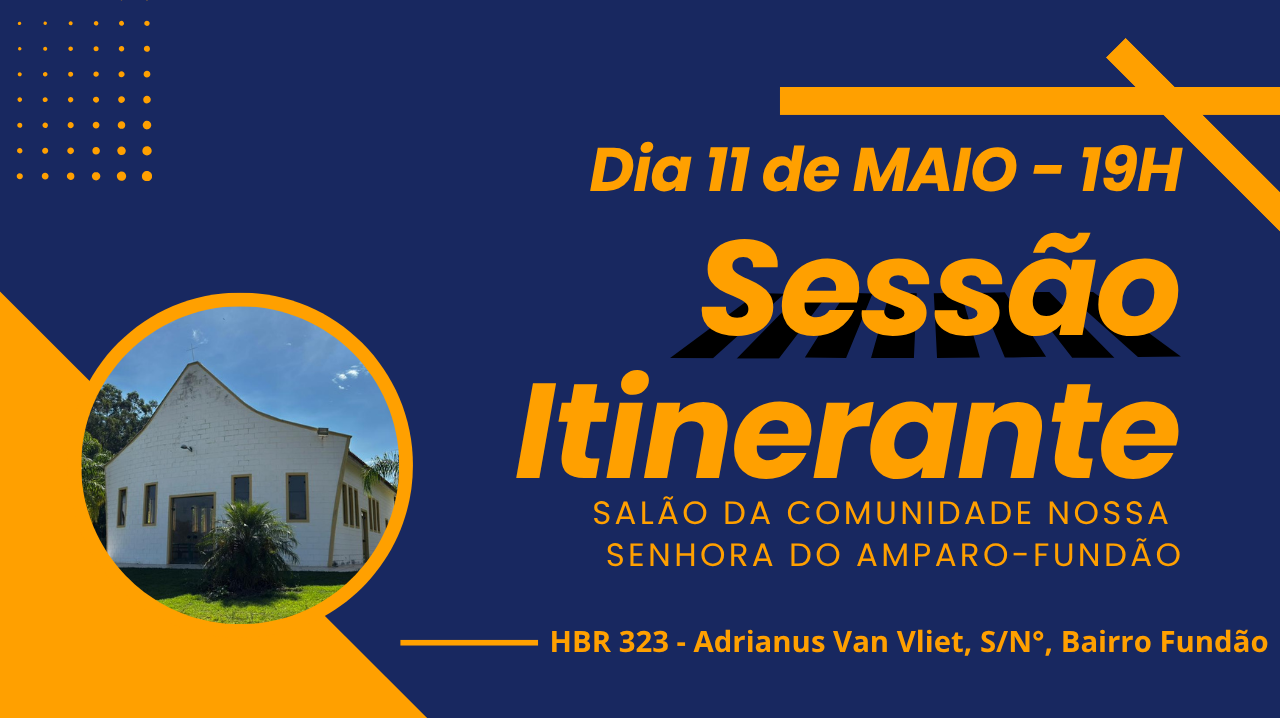 Dia 11 de MAIO - 19H

Sessão Itinerante

SALÃO DA COMUNIDADE NOSSA SENHORA DO AMPARO-FUNDÃO

HBR 323 - Adrianus Van Vliet, S/N°, Bairro Fundão